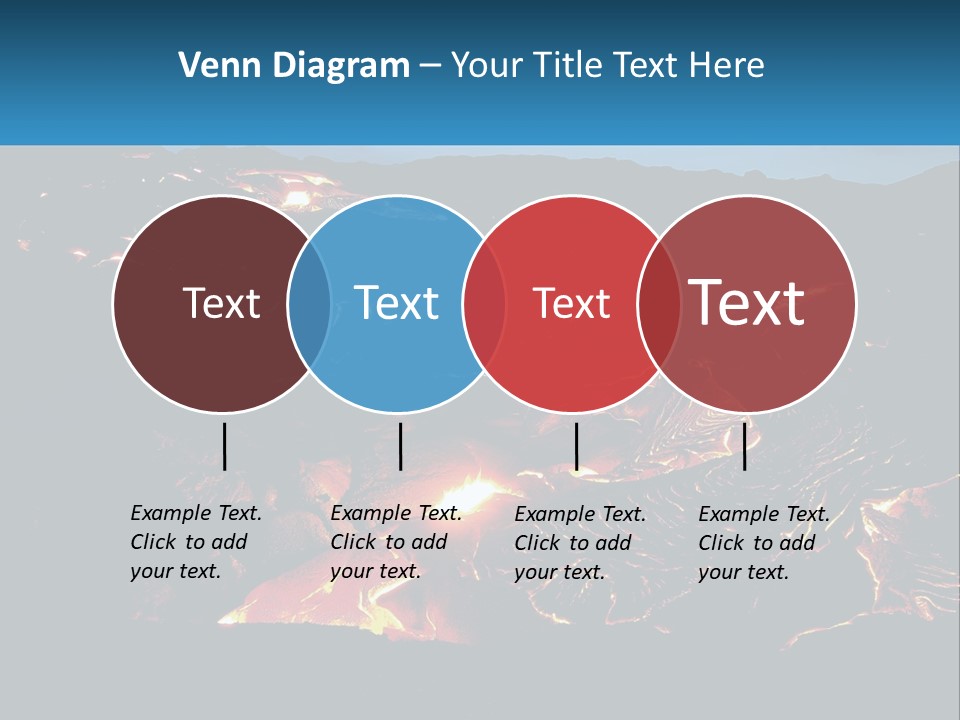 Venn Diagram – Your Title Text Here

Text

Text

Text

Text

Example Text. Click to add your text.

Example Text. Click to add your text.

Example Text. Click to add your text.

Example Text. Click to add your text.